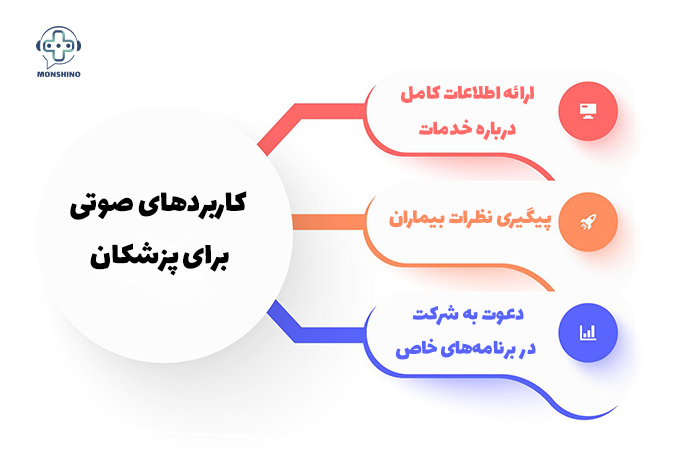 MONSHINO

کاربردهای صوتی برای پزشکان

ارائه اطلاعات کامل درباره خدمات

پیگیری نظرات بیماران

دعوت به شرکت در برنامه‌های خاص